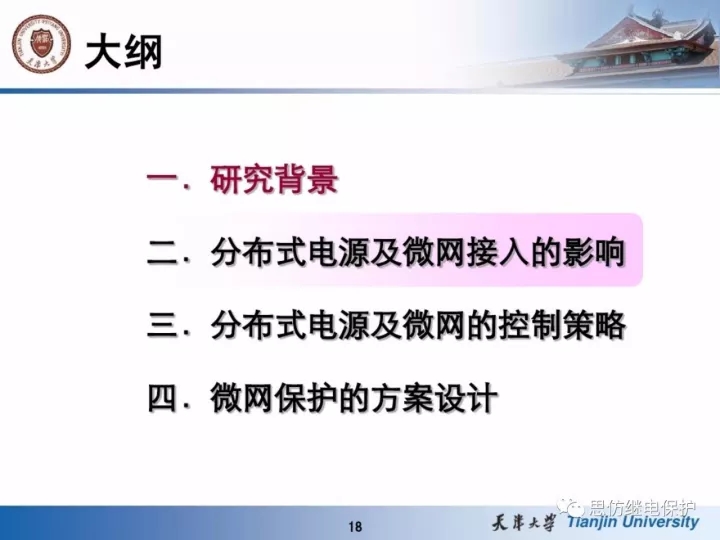 大纲

一. 研究背景

二. 分布式电源及微网接入的影响

三. 分布式电源及微网的控制策略

四. 微网保护的方案设计

18

天津大学 Tianjin University

思仿继电保护